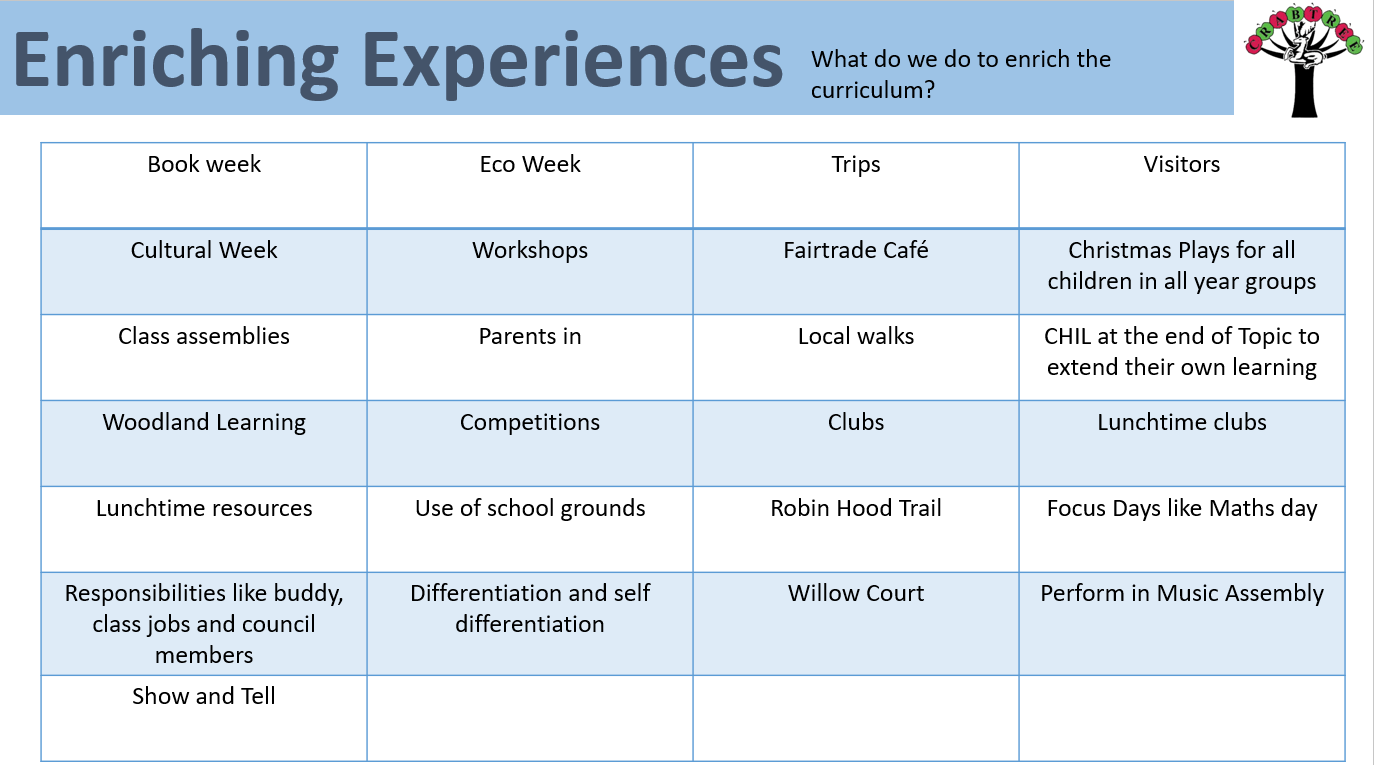 Enriching Experiences

What do we do to enrich the curriculum?

CRABTREE

| Book week | Eco Week | Trips | Visitors |
|---|---|---|---|
| Cultural Week | Workshops | Fairtrade Café | Christmas Plays for all children in all year groups |
| Class assemblies | Parents in | Local walks | CHIL at the end of Topic to extend their own learning |
| Woodland Learning | Competitions | Clubs | Lunchtime clubs |
| Lunchtime resources | Use of school grounds | Robin Hood Trail | Focus Days like Maths day |
| Responsibilities like buddy, class jobs and council members | Differentiation and self differentiation | Willow Court | Perform in Music Assembly |
| Show and Tell | | | |